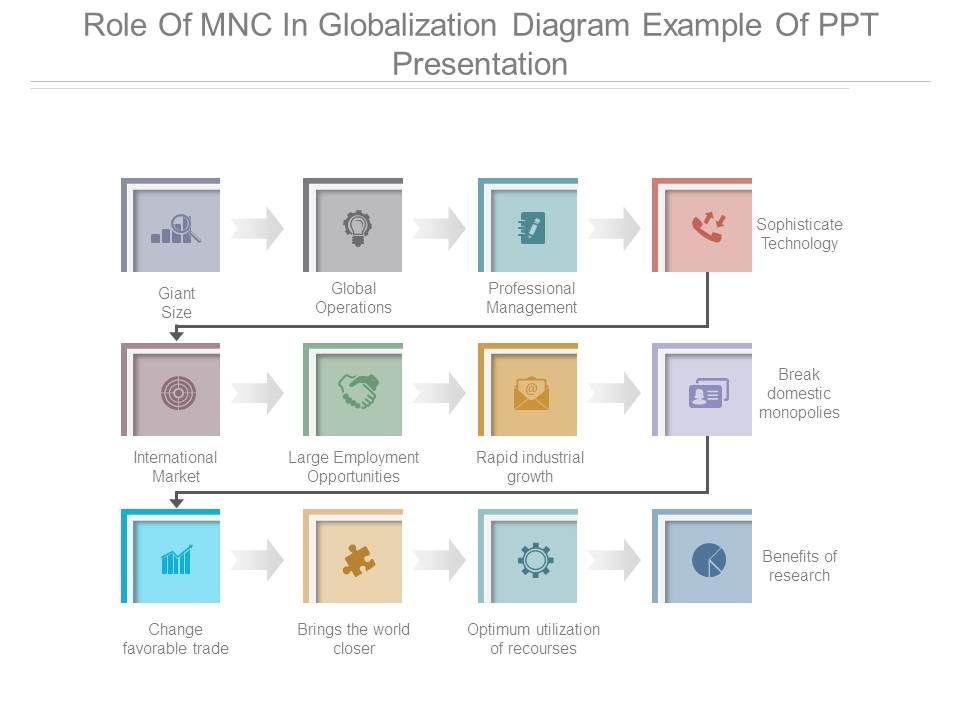 Role Of MNC In Globalization Diagram Example Of PPT Presentation

Giant Size

Global Operations

Professional Management

Sophisticate Technology

International Market

Large Employment Opportunities

Rapid industrial growth

Break domestic monopolies

Change favorable trade

Brings the world closer

Optimum utilization of recourses

Benefits of research